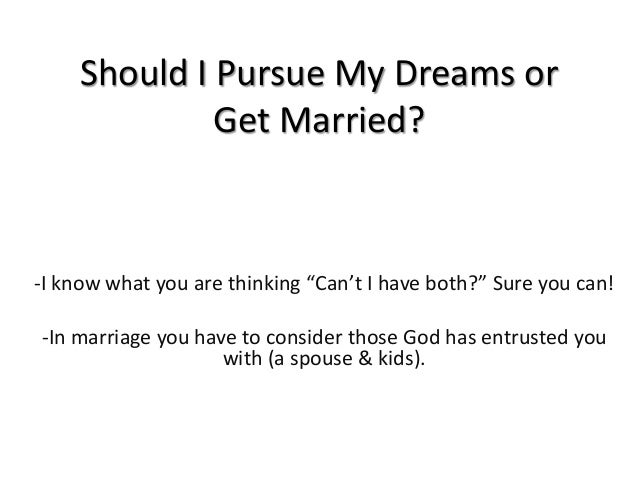 Should I Pursue My Dreams or Get Married?

-I know what you are thinking “Can’t I have both?” Sure you can!

-In marriage you have to consider those God has entrusted you with (a spouse & kids).